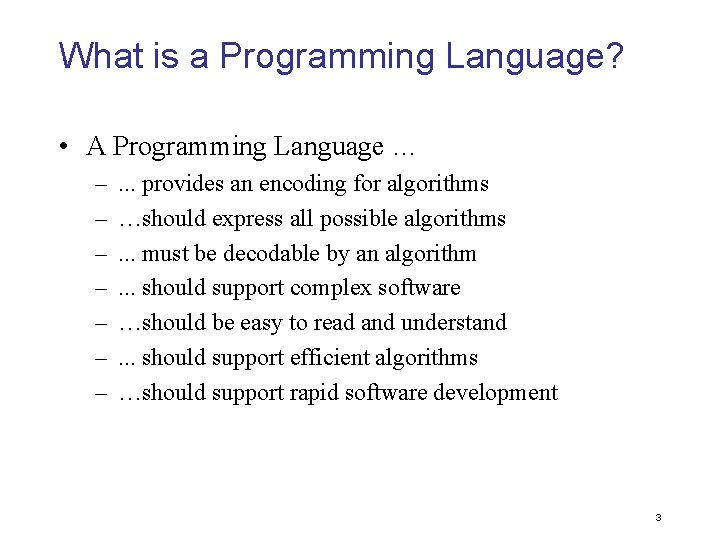 What is a Programming Language?

• A Programming Language …
  – ... provides an encoding for algorithms
  – …should express all possible algorithms
  – ... must be decodable by an algorithm
  – ... should support complex software
  – …should be easy to read and understand
  – ... should support efficient algorithms
  – …should support rapid software development

3